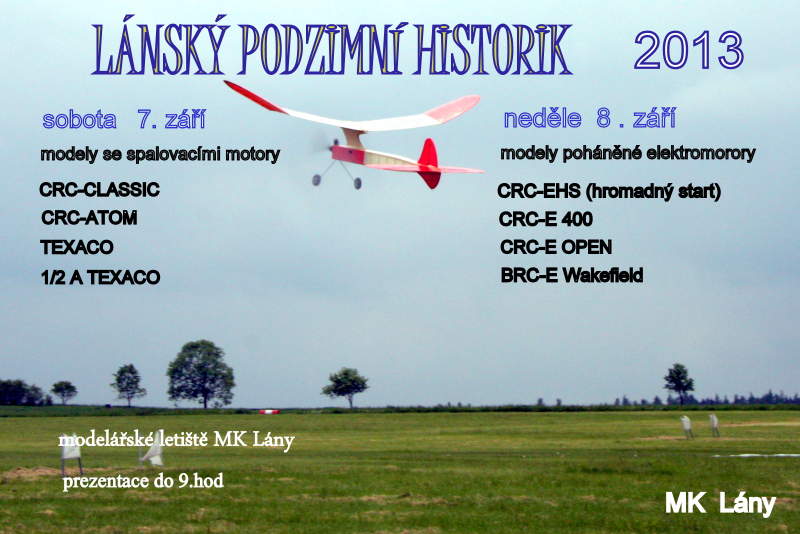 LÁNSKÝ PODZIMNÍ HISTORIK 2013

sobota 7. září
modely se spalovacími motory
CRC-CLASSIC
CRC-ATOM
TEXACO
1/2 A TEXACO

neděle 8 . září
modely poháněné elektromorory
CRC-EHS (hromadný start)
CRC-E 400
CRC-E OPEN
BRC-E Wakefield

modelářské letiště MK Lány
prezentace do 9.hod

MK Lány